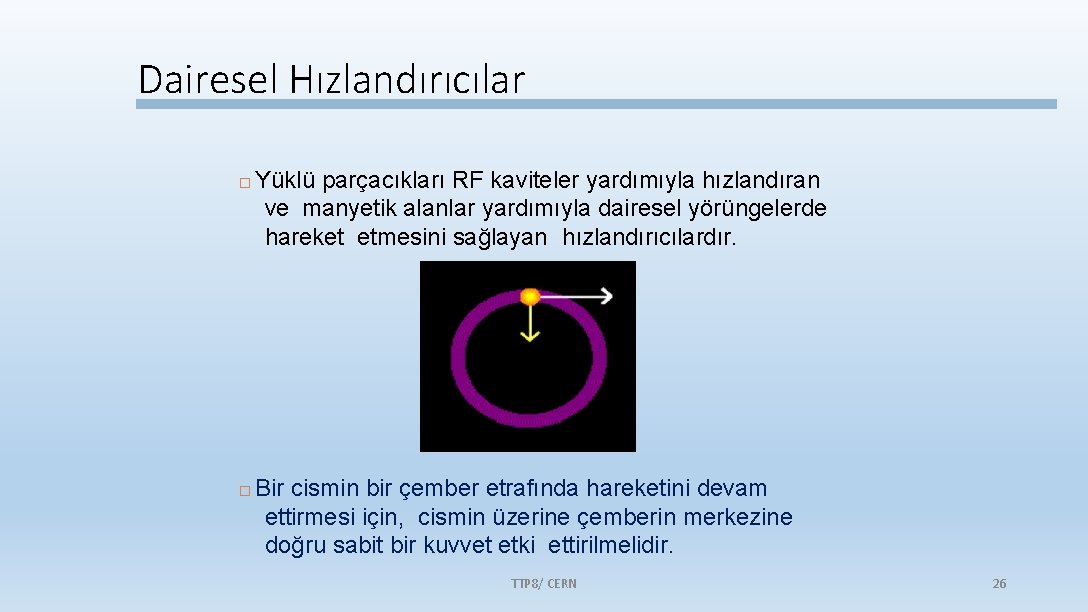 Dairesel Hızlandırıcılar

□ Yüklü parçacıkları RF kaviteler yardımıyla hızlandıran ve manyetik alanlar yardımıyla dairesel yörüngelerde hareket etmesini sağlayan hızlandırıcılardır.

□ Bir cismin bir çember etrafında hareketini devam ettirmesi için, cismin üzerine çemberin merkezine doğru sabit bir kuvvet etki ettirilmelidir.

TTP8/ CERN

26